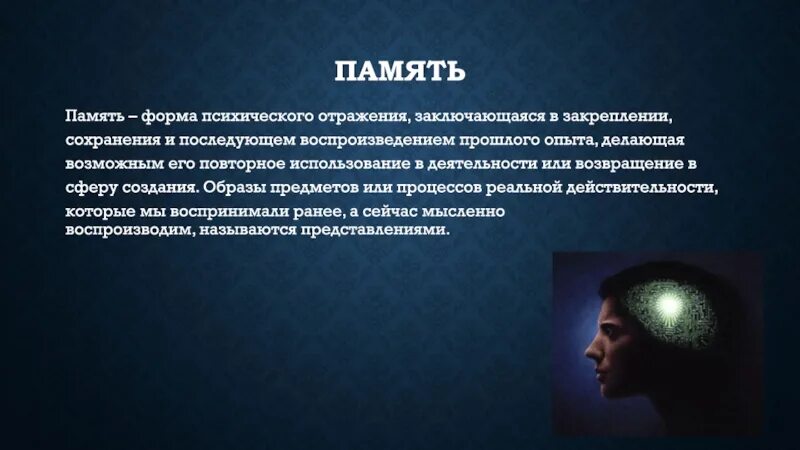 ПАМЯТЬ

Память – форма психического отражения, заключающаяся в закреплении, сохранения и последующем воспроизведением прошлого опыта, делающая возможным его повторное использование в деятельности или возвращение в сферу создания. Образы предметов или процессов реальной действительности, которые мы воспринимали ранее, а сейчас мысленно воспроизводим, называются представлениями.